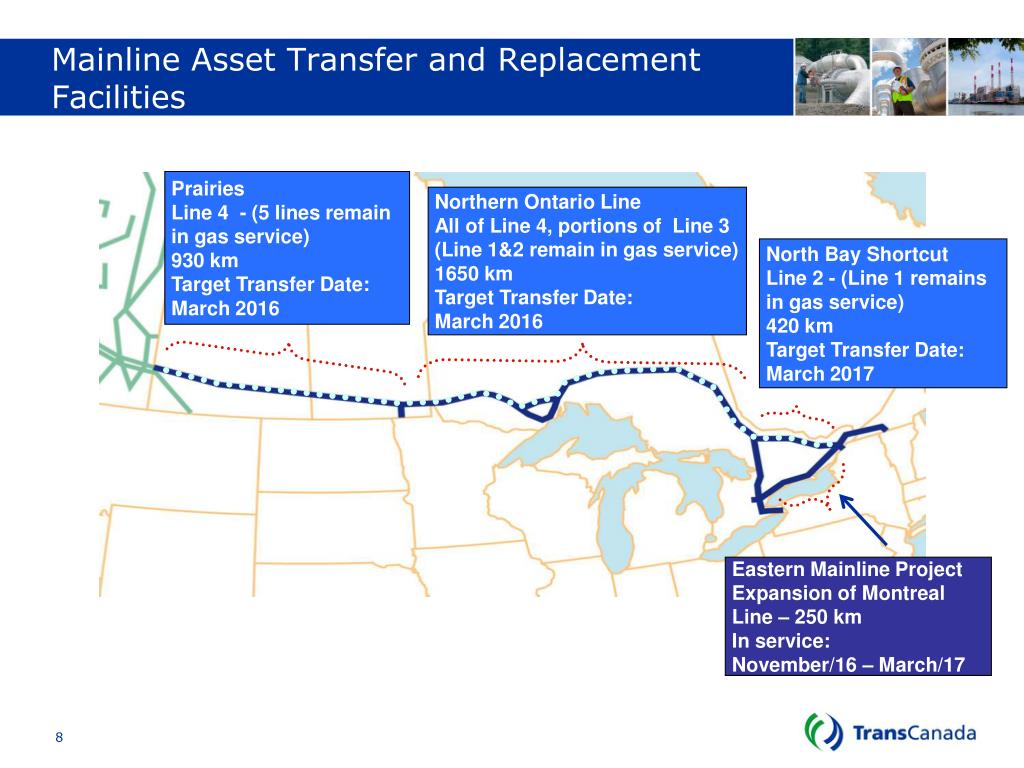 Mainline Asset Transfer and Replacement Facilities

Prairies
Line 4 - (5 lines remain in gas service)
930 km
Target Transfer Date:
March 2016

Northern Ontario Line
All of Line 4, portions of Line 3 (Line 1&2 remain in gas service)
1650 km
Target Transfer Date:
March 2016

North Bay Shortcut
Line 2 - (Line 1 remains in gas service)
420 km
Target Transfer Date:
March 2017

Eastern Mainline Project
Expansion of Montreal Line – 250 km
In service:
November/16 – March/17

8

TransCanada